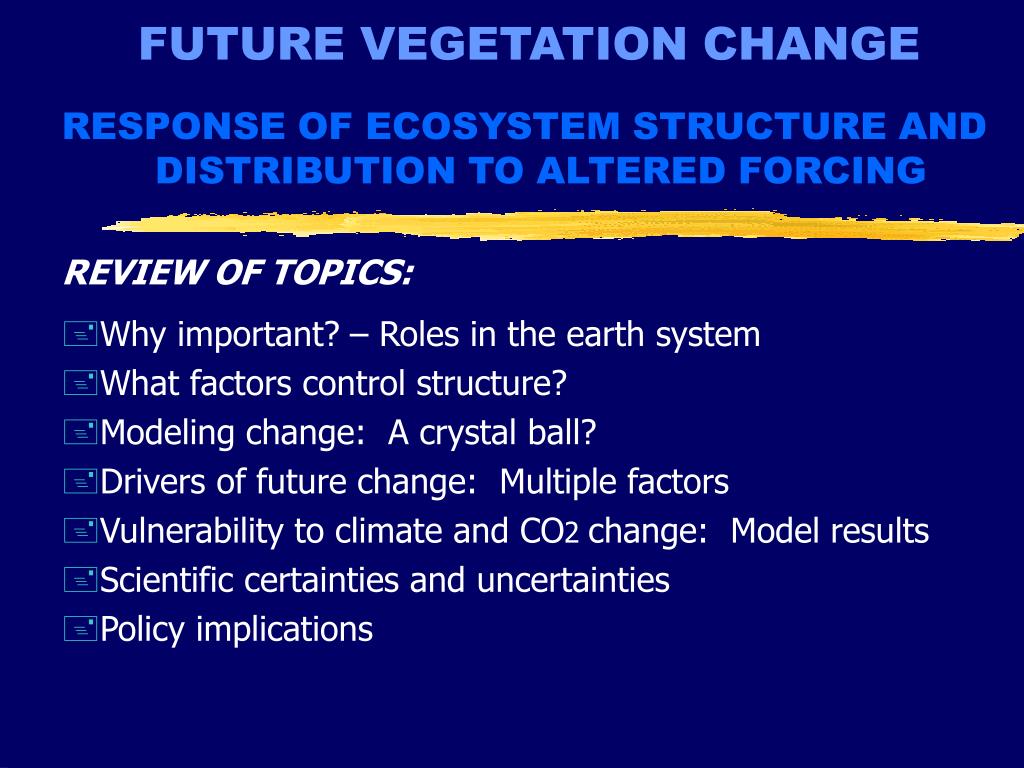 FUTURE VEGETATION CHANGE

RESPONSE OF ECOSYSTEM STRUCTURE AND DISTRIBUTION TO ALTERED FORCING

REVIEW OF TOPICS:

Why important? – Roles in the earth system
What factors control structure?
Modeling change:  A crystal ball?
Drivers of future change:  Multiple factors
Vulnerability to climate and $CO_2$ change:  Model results
Scientific certainties and uncertainties
Policy implications